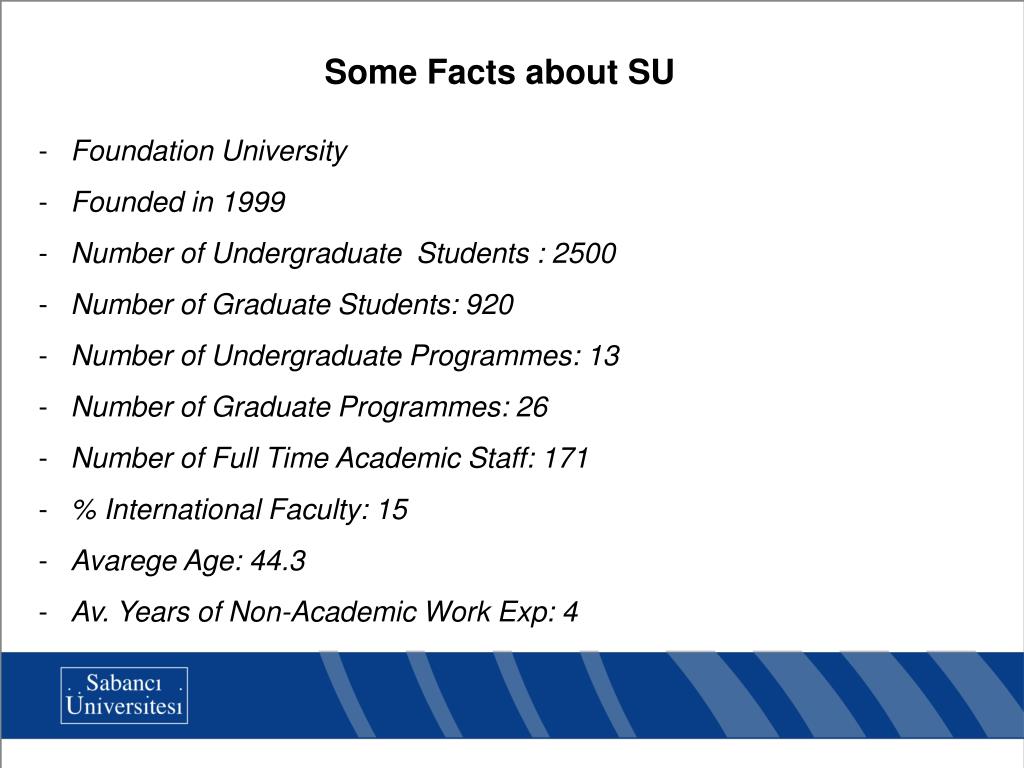 Some Facts about SU

- Foundation University
- Founded in 1999
- Number of Undergraduate Students : 2500
- Number of Graduate Students: 920
- Number of Undergraduate Programmes: 13
- Number of Graduate Programmes: 26
- Number of Full Time Academic Staff: 171
- % International Faculty: 15
- Avarege Age: 44.3
- Av. Years of Non-Academic Work Exp: 4

Sabancı Üniversitesi